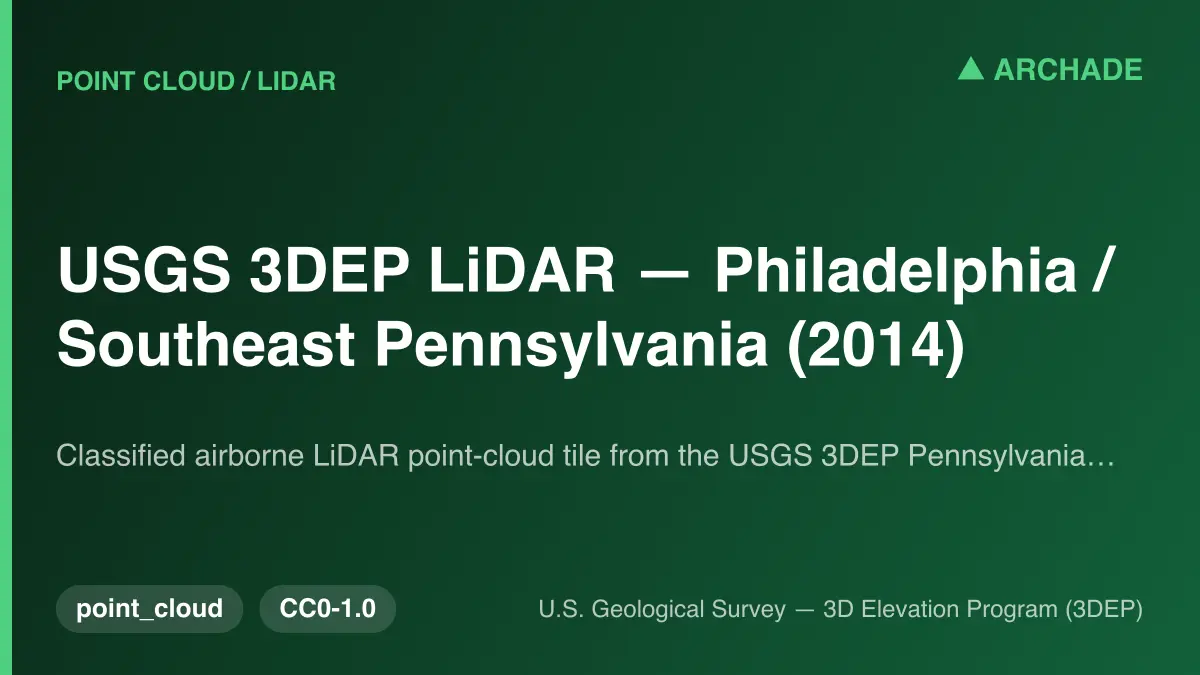 POINT CLOUD / LIDAR

▲ ARCHADE

USGS 3DEP LiDAR — Philadelphia / Southeast Pennsylvania (2014)

Classified airborne LiDAR point-cloud tile from the USGS 3DEP Pennsylvania…

point_cloud

CC0-1.0

U.S. Geological Survey — 3D Elevation Program (3DEP)